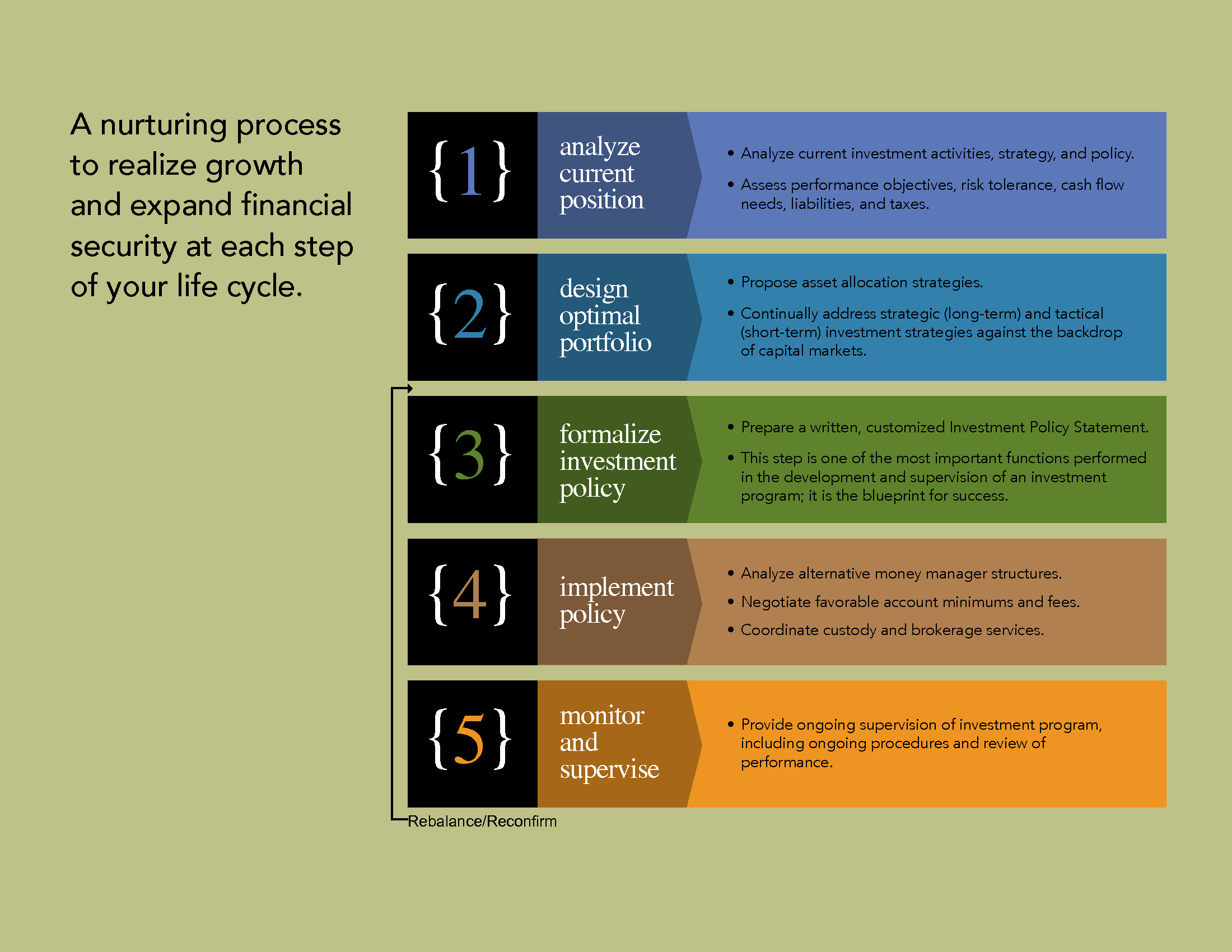 A nurturing process to realize growth and expand financial security at each step of your life cycle.

{1} analyze current position

• Analyze current investment activities, strategy, and policy.

• Assess performance objectives, risk tolerance, cash flow needs, liabilities, and taxes.

{2} design optimal portfolio

• Propose asset allocation strategies.

• Continually address strategic (long-term) and tactical (short-term) investment strategies against the backdrop of capital markets.

{3} formalize investment policy

• Prepare a written, customized Investment Policy Statement.

• This step is one of the most important functions performed in the development and supervision of an investment program; it is the blueprint for success.

{4} implement policy

• Analyze alternative money manager structures.

• Negotiate favorable account minimums and fees.

• Coordinate custody and brokerage services.

{5} monitor and supervise

• Provide ongoing supervision of investment program, including ongoing procedures and review of performance.

Rebalance/Reconfirm